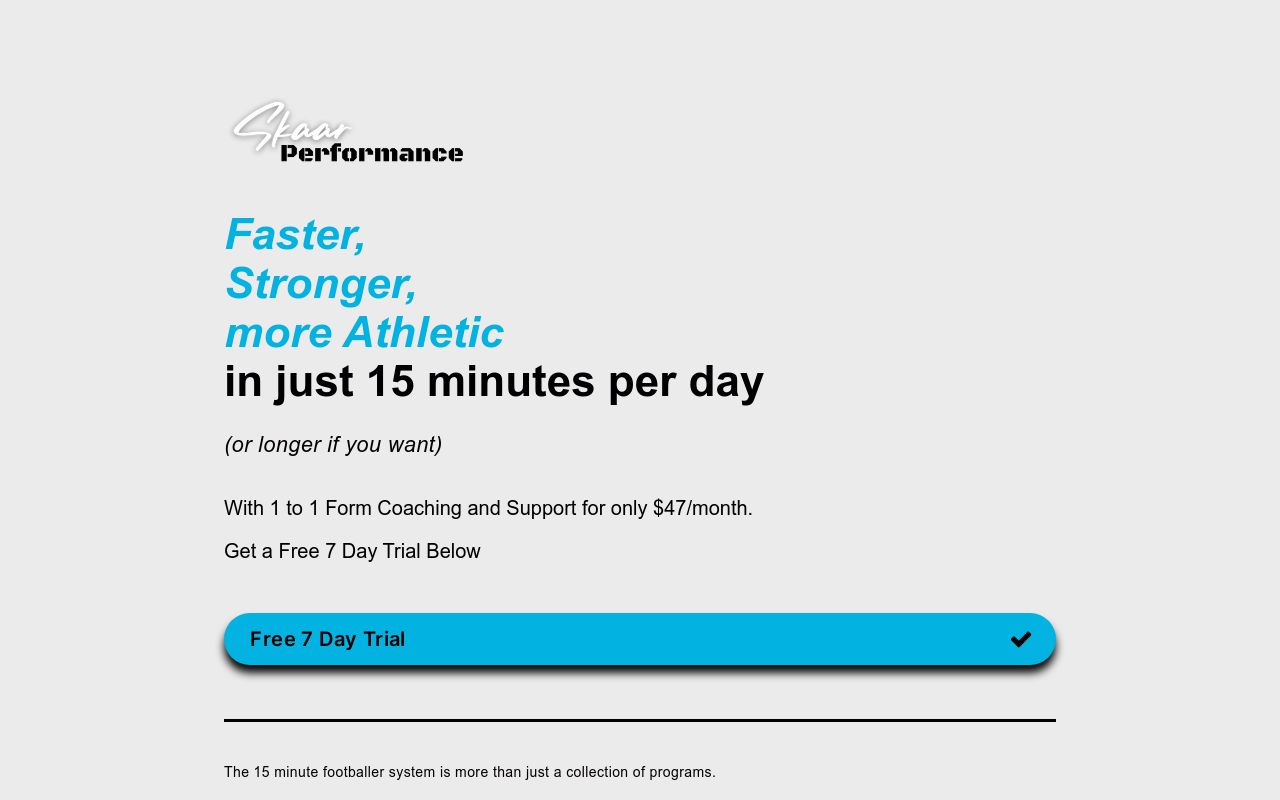 Skaar Performance

Faster,
Stronger,
more Athletic
in just 15 minutes per day

(or longer if you want)

With 1 to 1 Form Coaching and Support for only $47/month.

Get a Free 7 Day Trial Below

Free 7 Day Trial

The 15 minute footballer system is more than just a collection of programs.